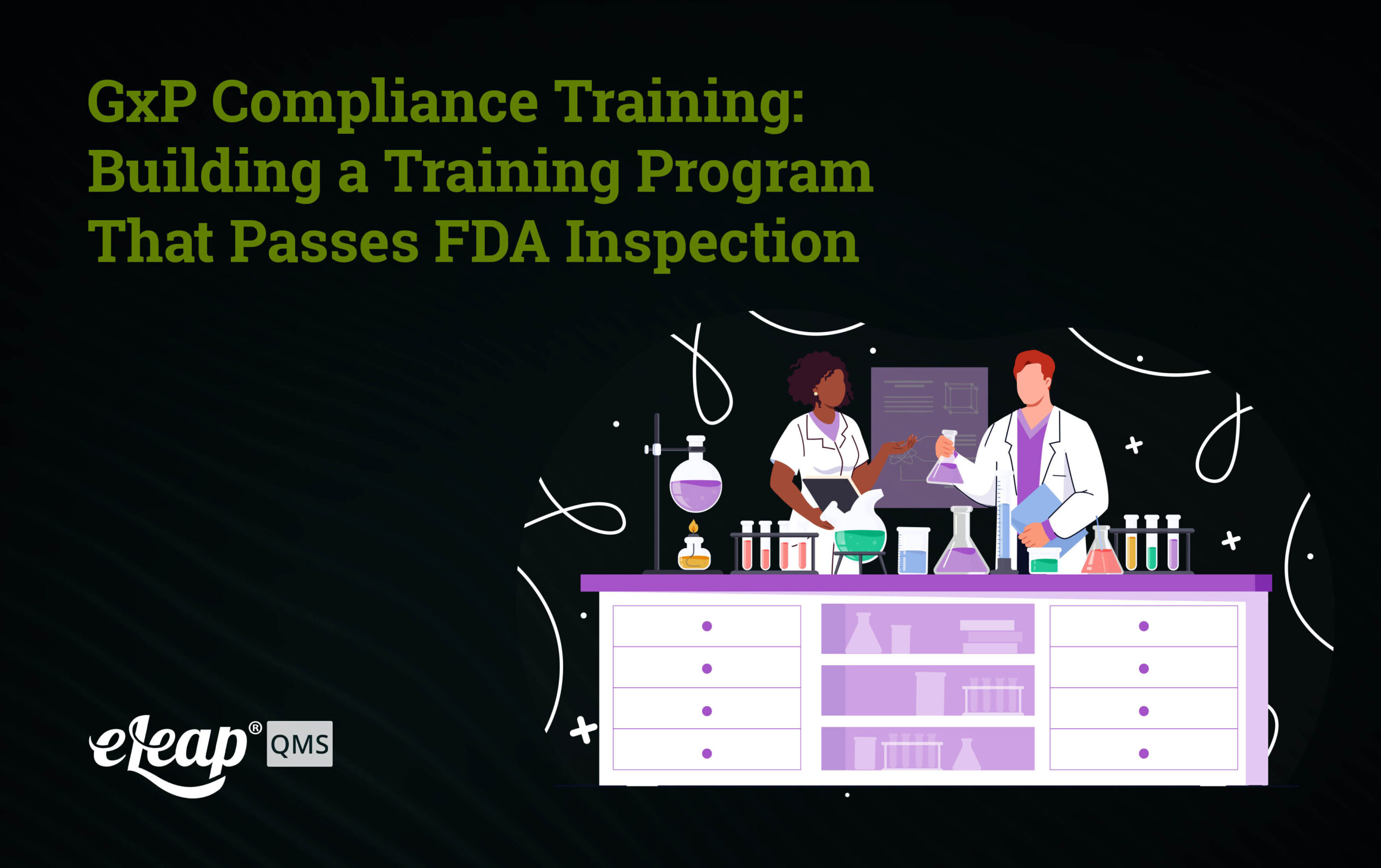 GxP Compliance Training: Building a Training Program That Passes FDA Inspection

eLeap® QMS